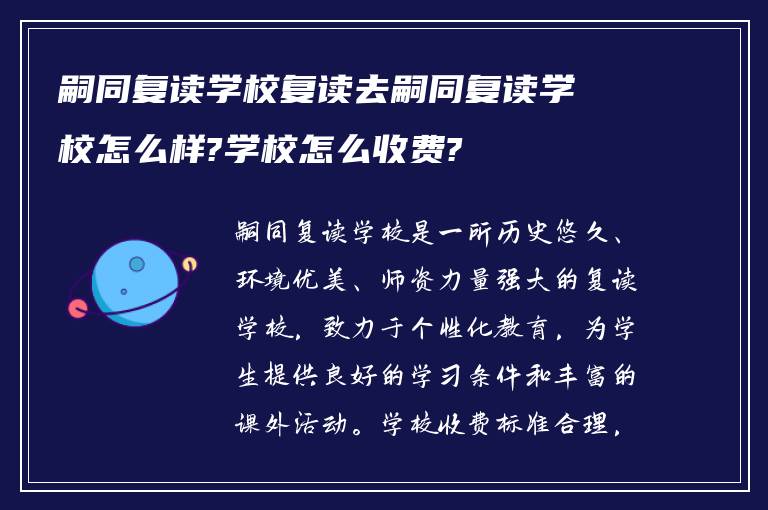 嗣同复读学校复读去嗣同复读学校怎么样?学校怎么收费?

嗣同复读学校是一所历史悠久、环境优美、师资力量强大的复读学校，致力于个性化教育，为学生提供良好的学习条件和丰富的课外活动。学校收费标准合理，